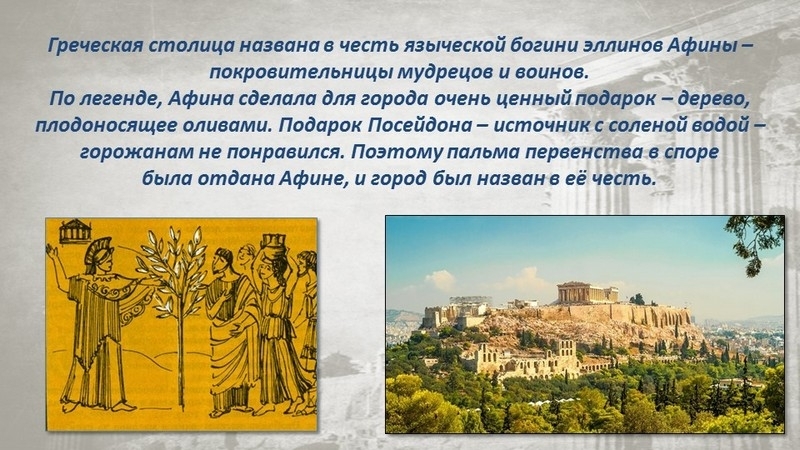 Греческая столица названа в честь языческой богини эллинов Афины – покровительницы мудрецов и воинов.
По легенде, Афина сделала для города очень ценный подарок – дерево, плодоносящее оливами. Подарок Посейдона – источник с соленой водой – горожанам не понравился. Поэтому пальма первенства в споре была отдана Афине, и город был назван в её честь.